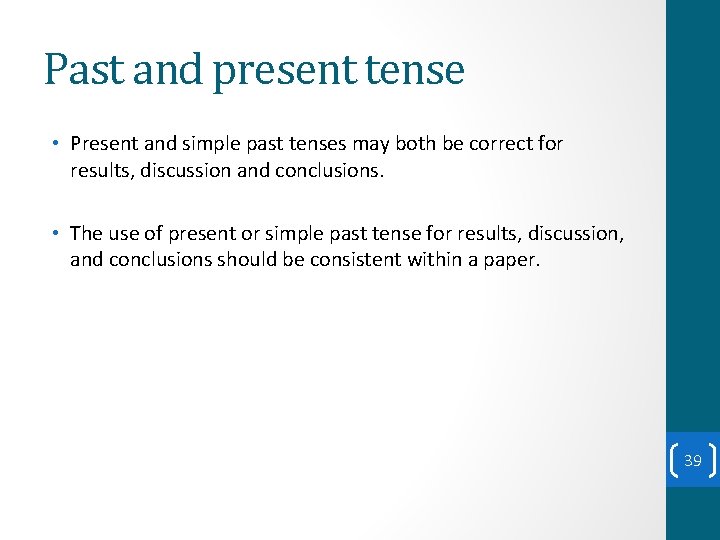 Past and present tense

• Present and simple past tenses may both be correct for results, discussion and conclusions.

• The use of present or simple past tense for results, discussion, and conclusions should be consistent within a paper.

39